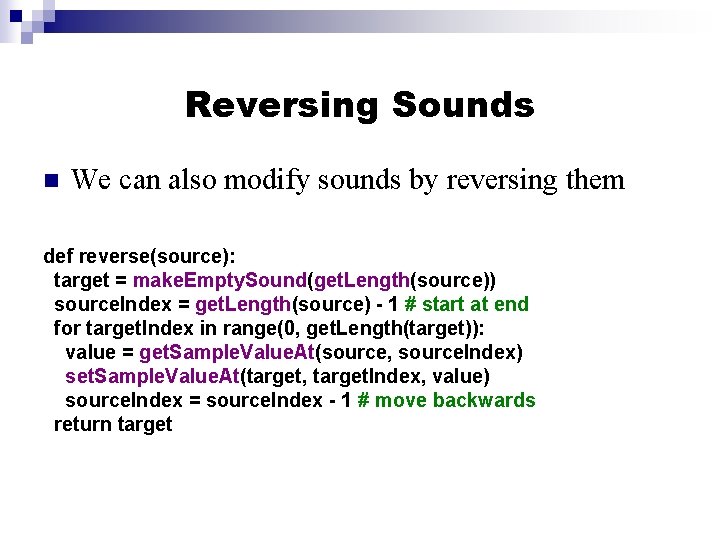 Reversing Sounds

We can also modify sounds by reversing them

def reverse(source):
  target = makeEmptySound(getLength(source))
  sourceIndex = getLength(source) - 1 # start at end
  for targetIndex in range(0, getLength(target)):
    value = getSampleValueAt(source, sourceIndex)
    setSampleValueAt(target, targetIndex, value)
    sourceIndex = sourceIndex - 1 # move backwards
  return target